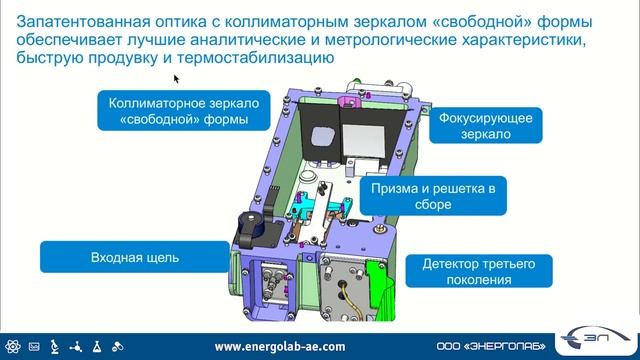 Запатентованная оптика с коллиматорным зеркалом «свободной» формы обеспечивает лучшие аналитические и метрологические характеристики, быструю продувку и термостабилизацию

Коллиматорное зеркало «свободной» формы

Фокусирующее зеркало

Призма и решетка в сборе

Входная щель

Детектор третьего поколения

www.energolab-ae.com

ООО «ЭНЕРГОЛАБ»

ЭЛ